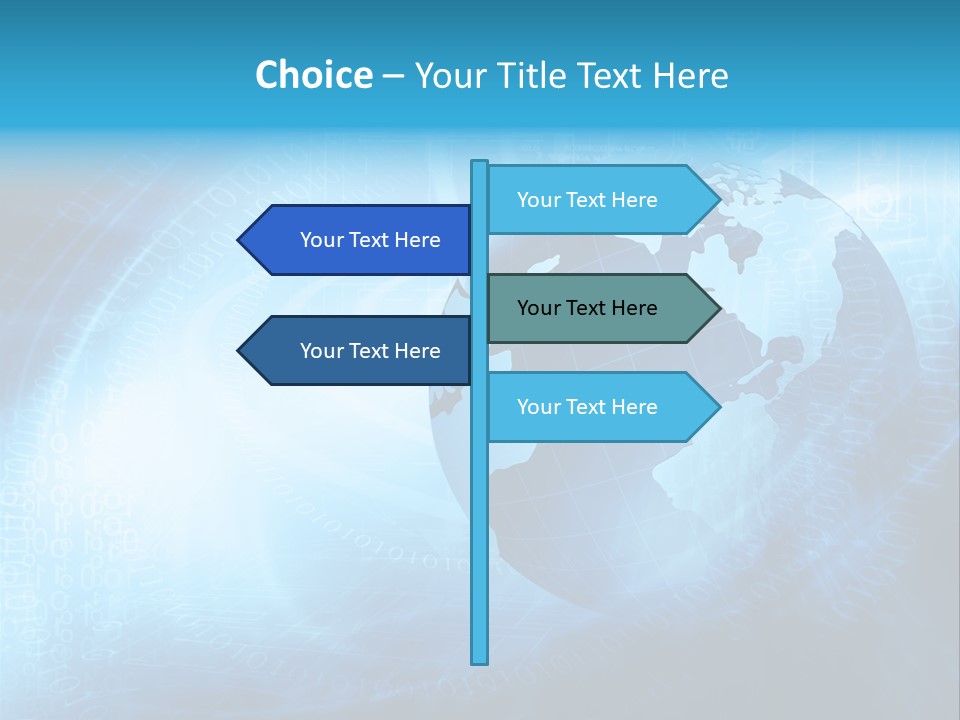 Choice – Your Title Text Here

Your Text Here

Your Text Here

Your Text Here

Your Text Here

Your Text Here